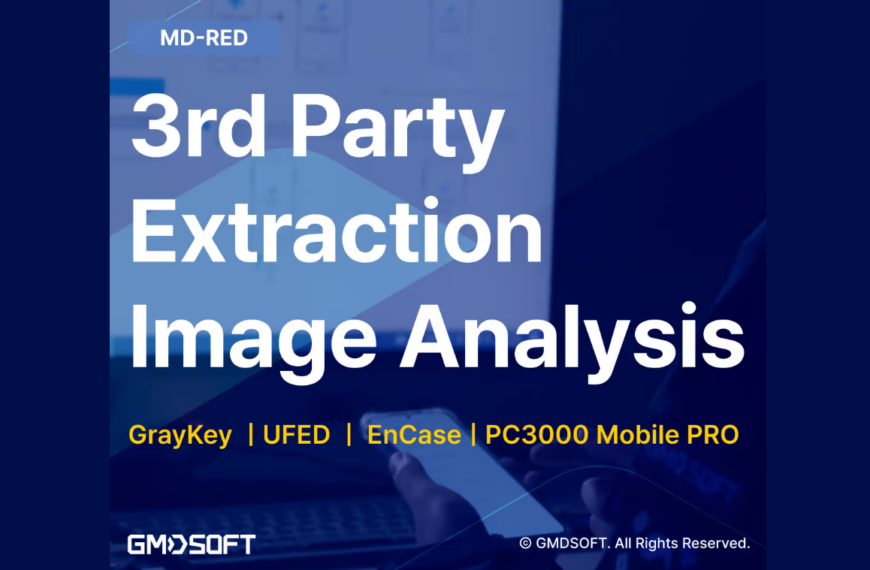 MD-RED

3rd Party Extraction Image Analysis

GrayKey | UFED | EnCase | PC3000 Mobile PRO

GMDSOFT

© GMDSOFT. All Rights Reserved.